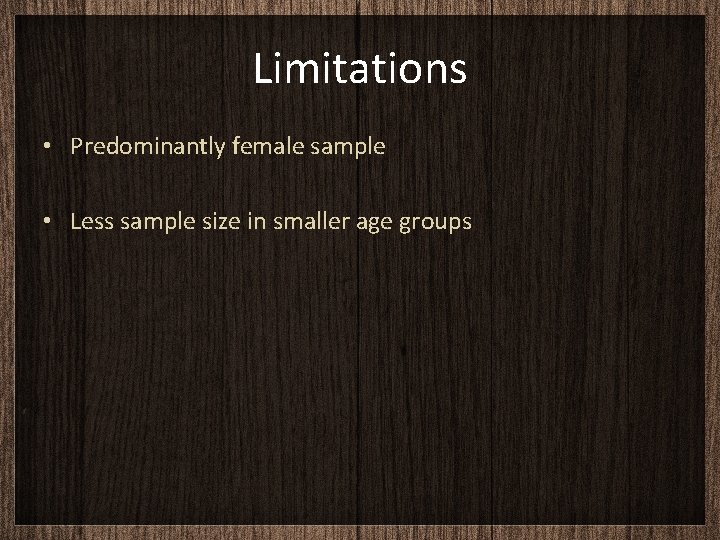 Limitations

• Predominantly female sample

• Less sample size in smaller age groups